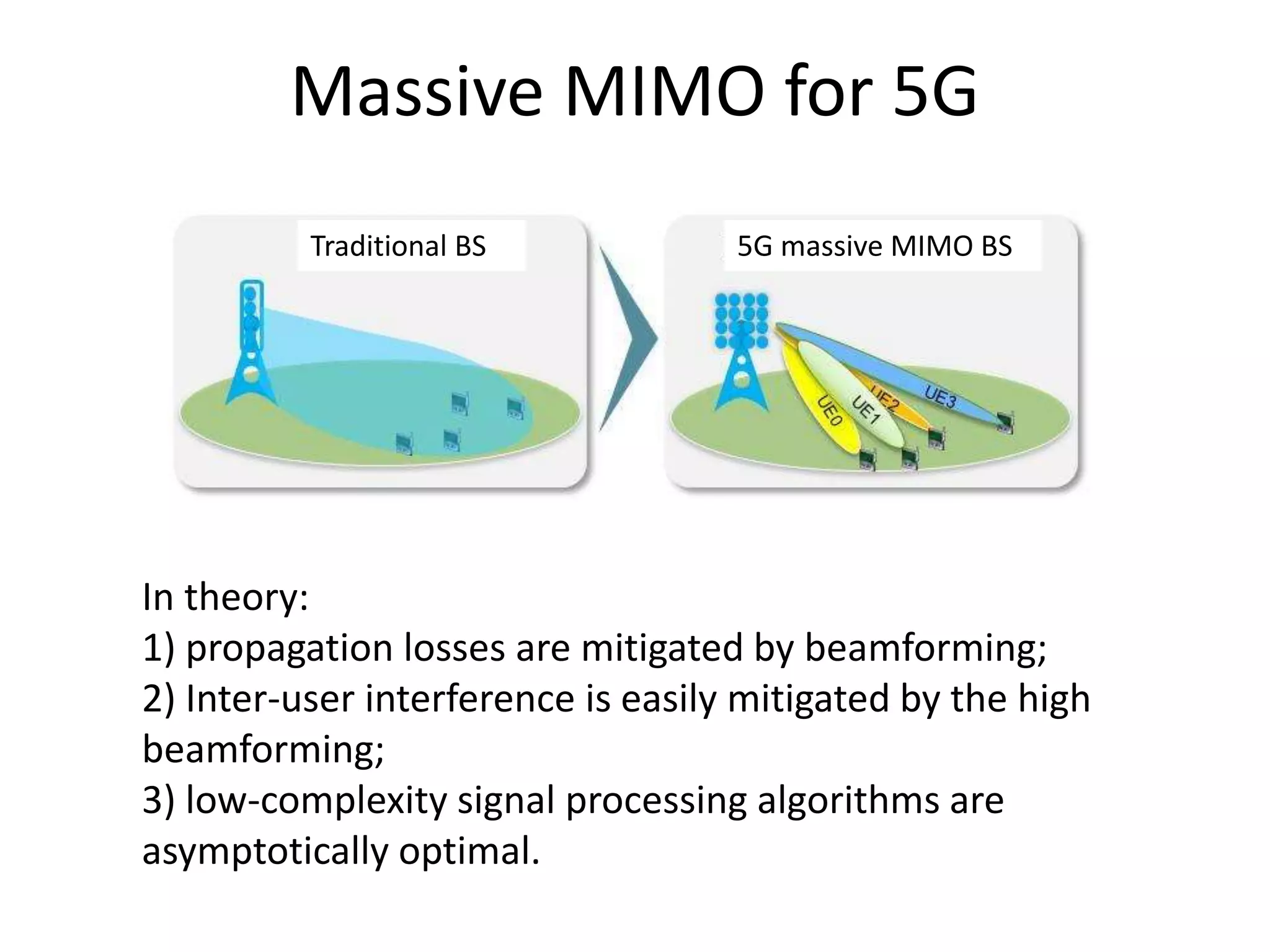 Massive MIMO for 5G

Traditional BS

5G massive MIMO BS

UE0

UE1

UE2

UE3

In theory:
1) propagation losses are mitigated by beamforming;
2) Inter-user interference is easily mitigated by the high beamforming;
3) low-complexity signal processing algorithms are asymptotically optimal.